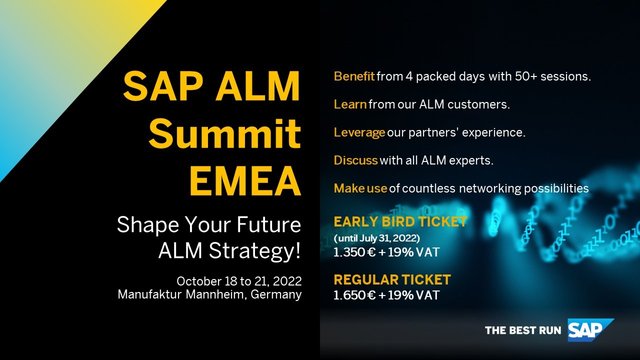 SAP ALM Summit EMEA

Shape Your Future ALM Strategy!

October 18 to 21, 2022
Manufaktur Mannheim, Germany

Benefit from 4 packed days with 50+ sessions.

Learn from our ALM customers.

Leverage our partners' experience.

Discuss with all ALM experts.

Make use of countless networking possibilities

EARLY BIRD TICKET
(until July 31, 2022)
1.350 € + 19% VAT

REGULAR TICKET
1.650 € + 19% VAT

THE BEST RUN SAP